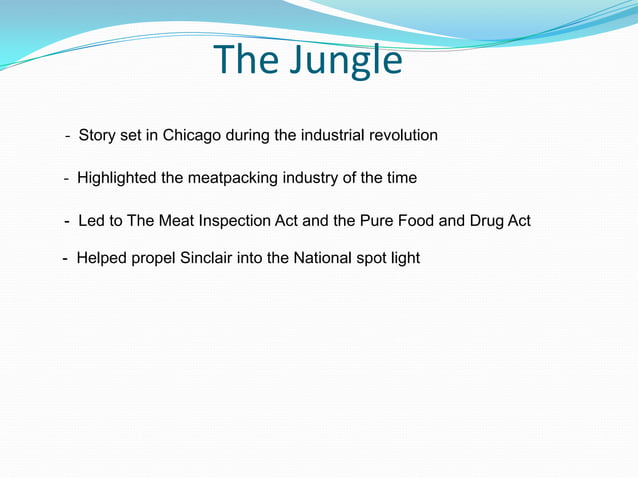 The Jungle

- Story set in Chicago during the industrial revolution

- Highlighted the meatpacking industry of the time

- Led to The Meat Inspection Act and the Pure Food and Drug Act

- Helped propel Sinclair into the National spot light